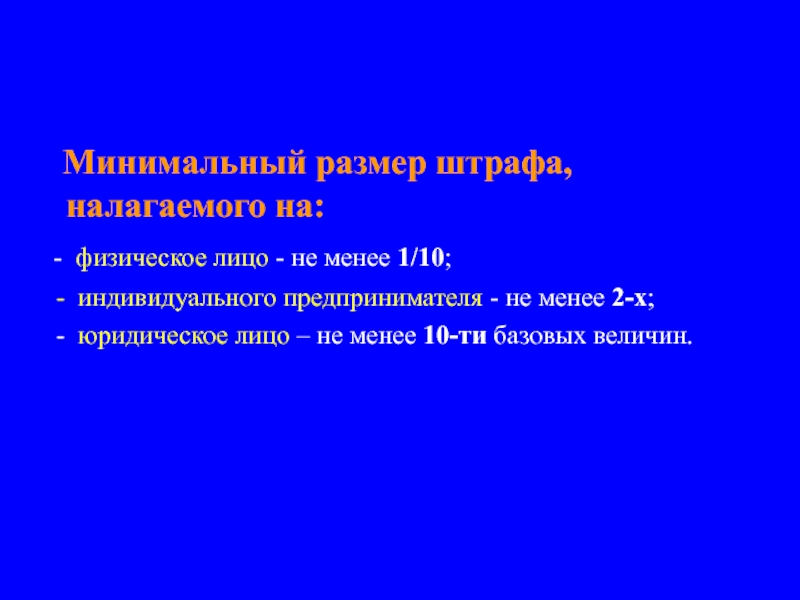 Минимальный размер штрафа, налагаемого на:

- физическое лицо - не менее 1/10;

- индивидуального предпринимателя - не менее 2-х;

- юридическое лицо – не менее 10-ти базовых величин.